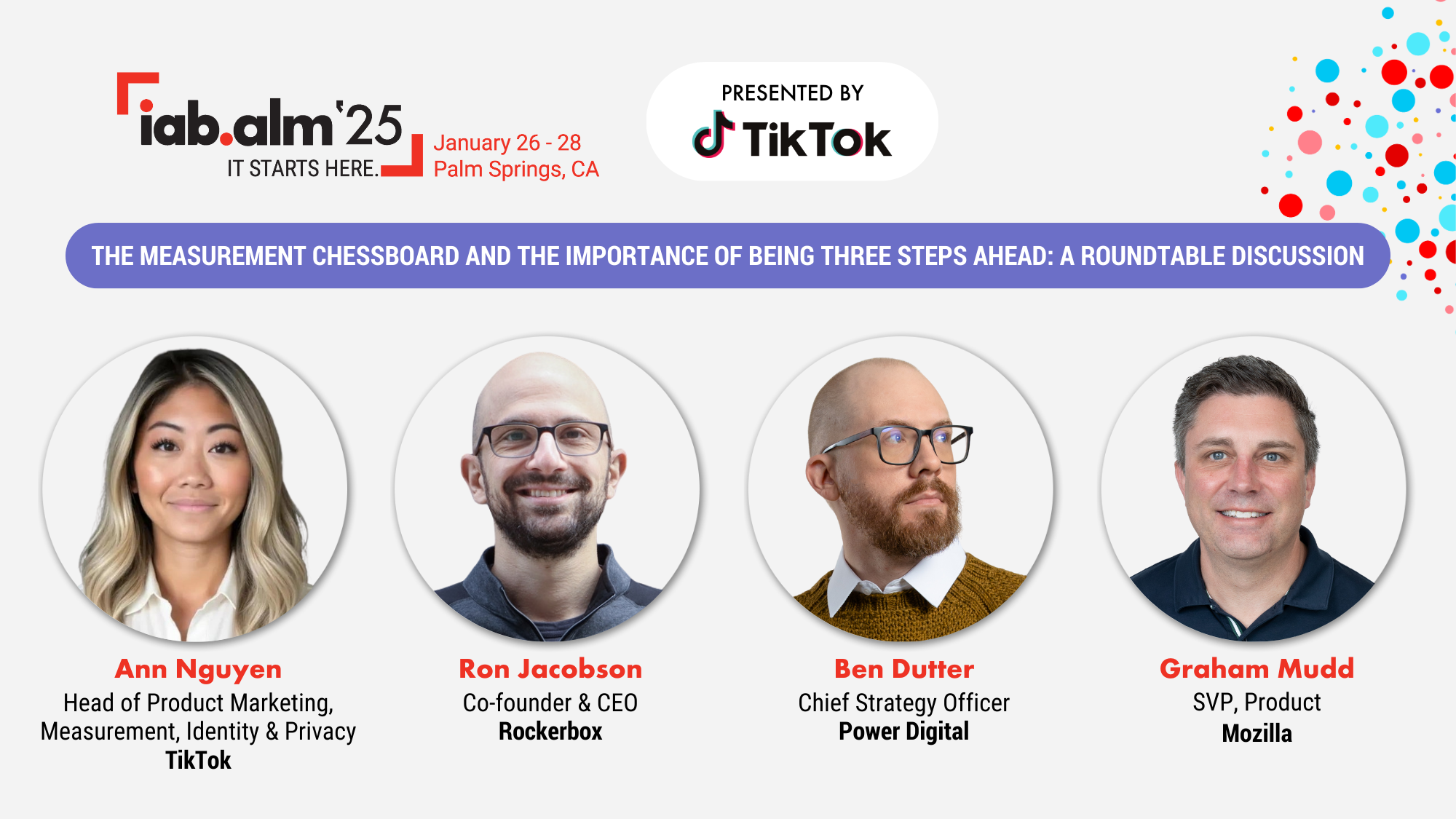 iab.alm'25
IT STARTS HERE.

January 26 - 28
Palm Springs, CA

PRESENTED BY
TikTok

THE MEASUREMENT CHESSBOARD AND THE IMPORTANCE OF BEING THREE STEPS AHEAD: A ROUNDTABLE DISCUSSION

Ann Nguyen
Head of Product Marketing, Measurement, Identity & Privacy
TikTok

Ron Jacobson
Co-founder & CEO
Rockerbox

Ben Dutter
Chief Strategy Officer
Power Digital

Graham Mudd
SVP, Product
Mozilla